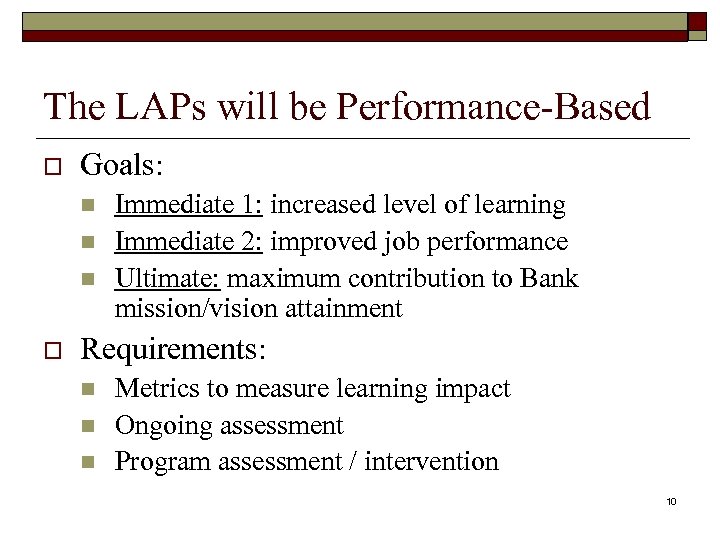 The LAPs will be Performance-Based

Goals:

Immediate 1: increased level of learning

Immediate 2: improved job performance

Ultimate: maximum contribution to Bank mission/vision attainment

Requirements:

Metrics to measure learning impact

Ongoing assessment

Program assessment / intervention

10